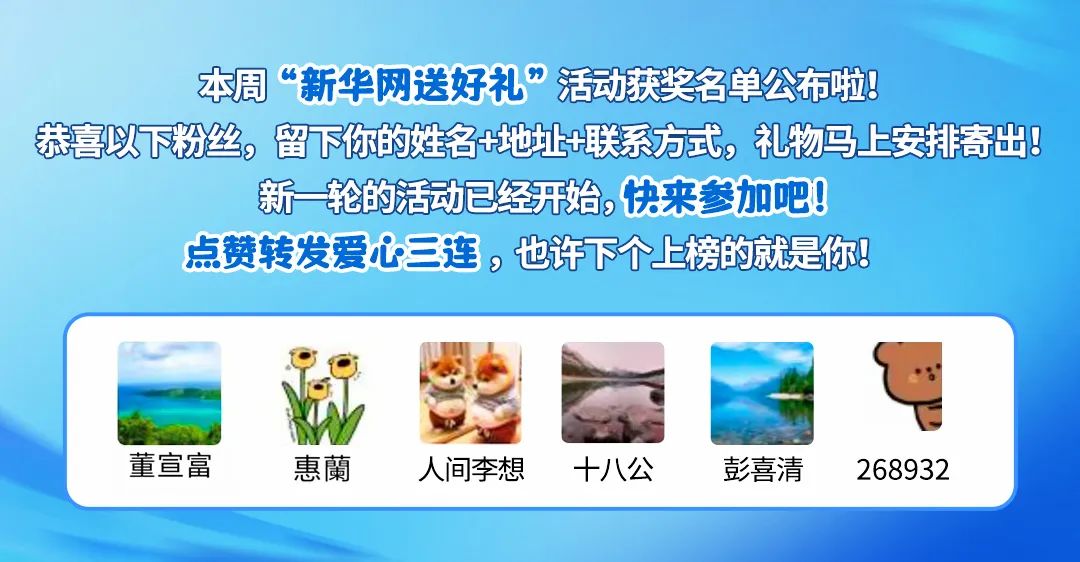 本周“新华网送好礼”活动获奖名单公布啦！
恭喜以下粉丝，留下你的姓名+地址+联系方式，礼物马上安排寄出！
新一轮的活动已经开始，快来参加吧！
点赞转发爱心三连，也许下个上榜的就是你！

董宣富
惠蘭
人间李想
十八公
彭喜清
268932